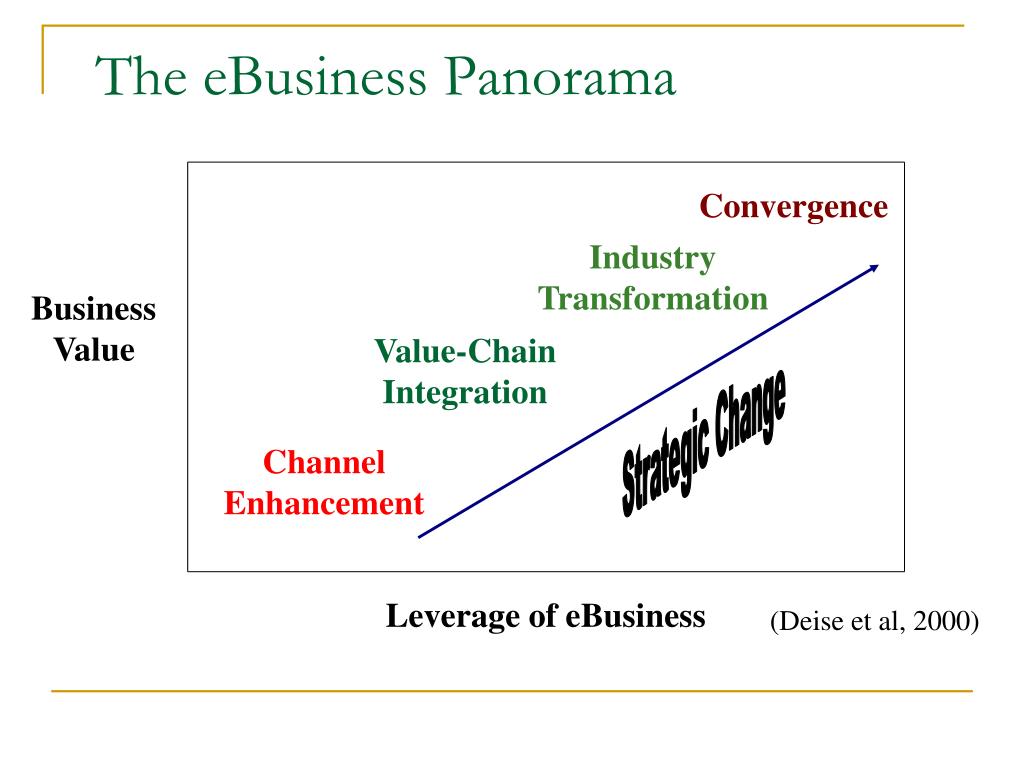 The eBusiness Panorama

Business Value

Convergence

Industry Transformation

Value-Chain Integration

Channel Enhancement

Strategic Change

Leverage of eBusiness

(Deise et al, 2000)